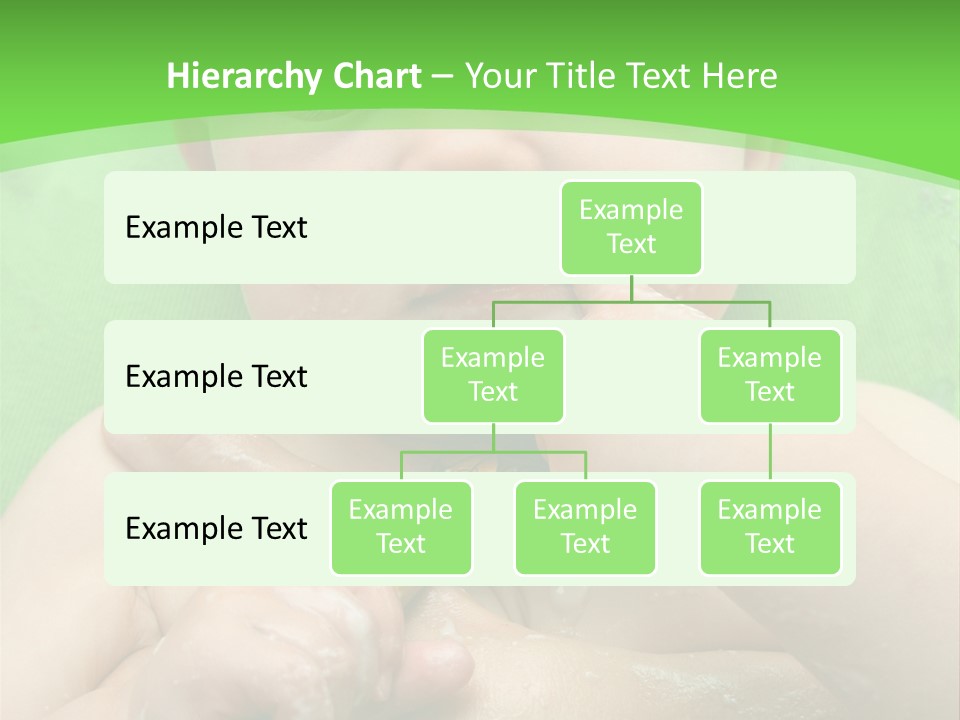 Hierarchy Chart – Your Title Text Here

Example Text

Example Text

Example Text

Example Text

Example Text

Example Text

Example Text

Example Text

Example Text